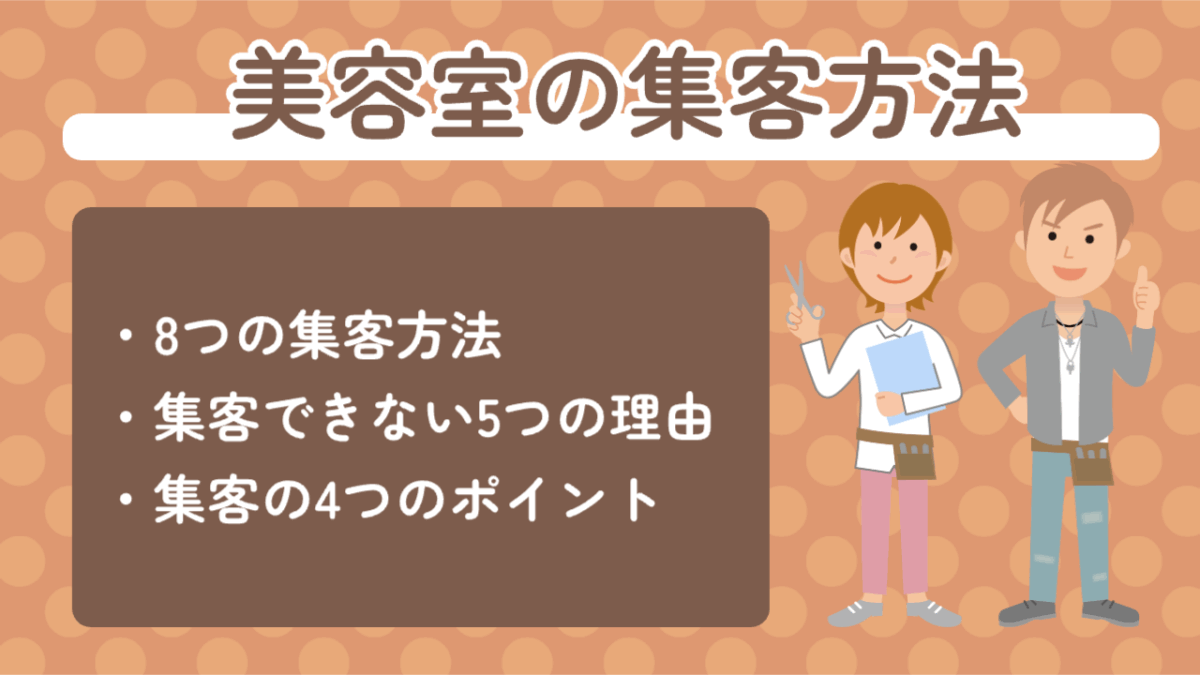 美容室の集客方法

・8つの集客方法
・集客できない5つの理由
・集客の4つのポイント